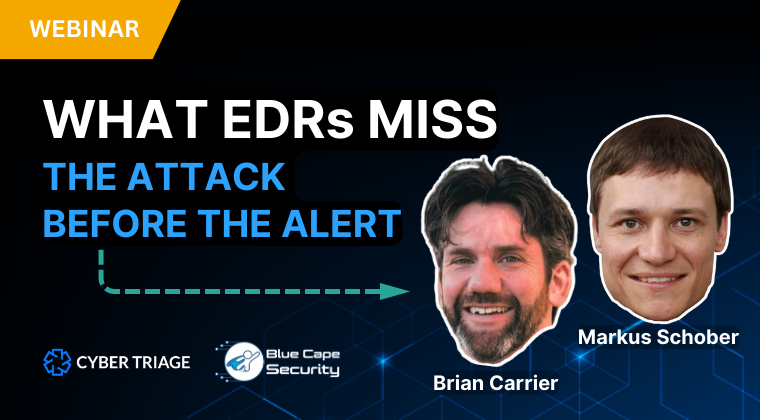 WEBINAR

WHAT EDRs MISS

THE ATTACK
BEFORE THE ALERT

CYBER TRIAGE

Blue Cape Security

Brian Carrier

Markus Schober